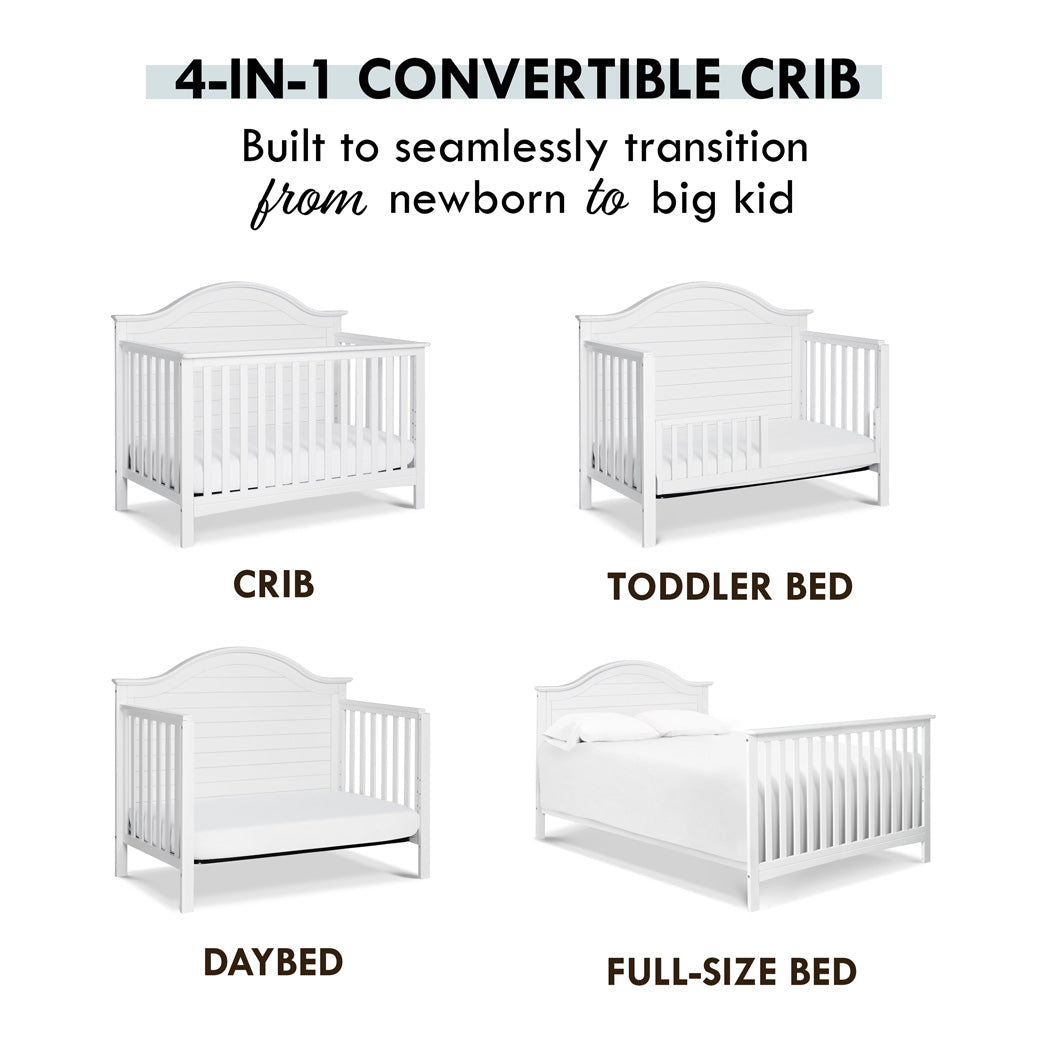 4-IN-1 CONVERTIBLE CRIB

Built to seamlessly transition from newborn to big kid

CRIB

TODDLER BED

DAYBED

FULL-SIZE BED